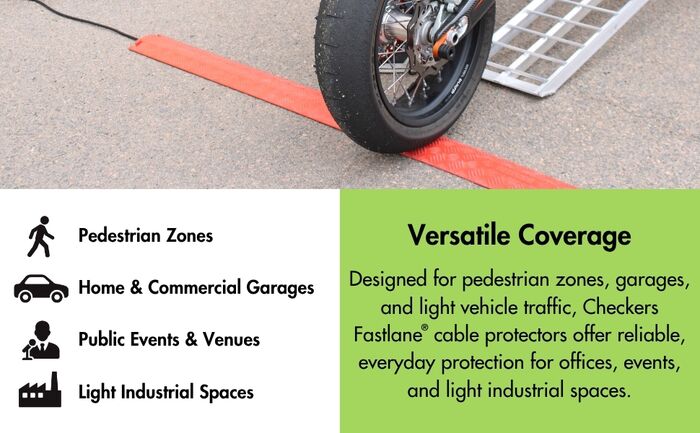 Pedestrian Zones

Home & Commercial Garages

Public Events & Venues

Light Industrial Spaces

Versatile Coverage

Designed for pedestrian zones, garages, and light vehicle traffic, Checkers Fastlane® cable protectors offer reliable, everyday protection for offices, events, and light industrial spaces.